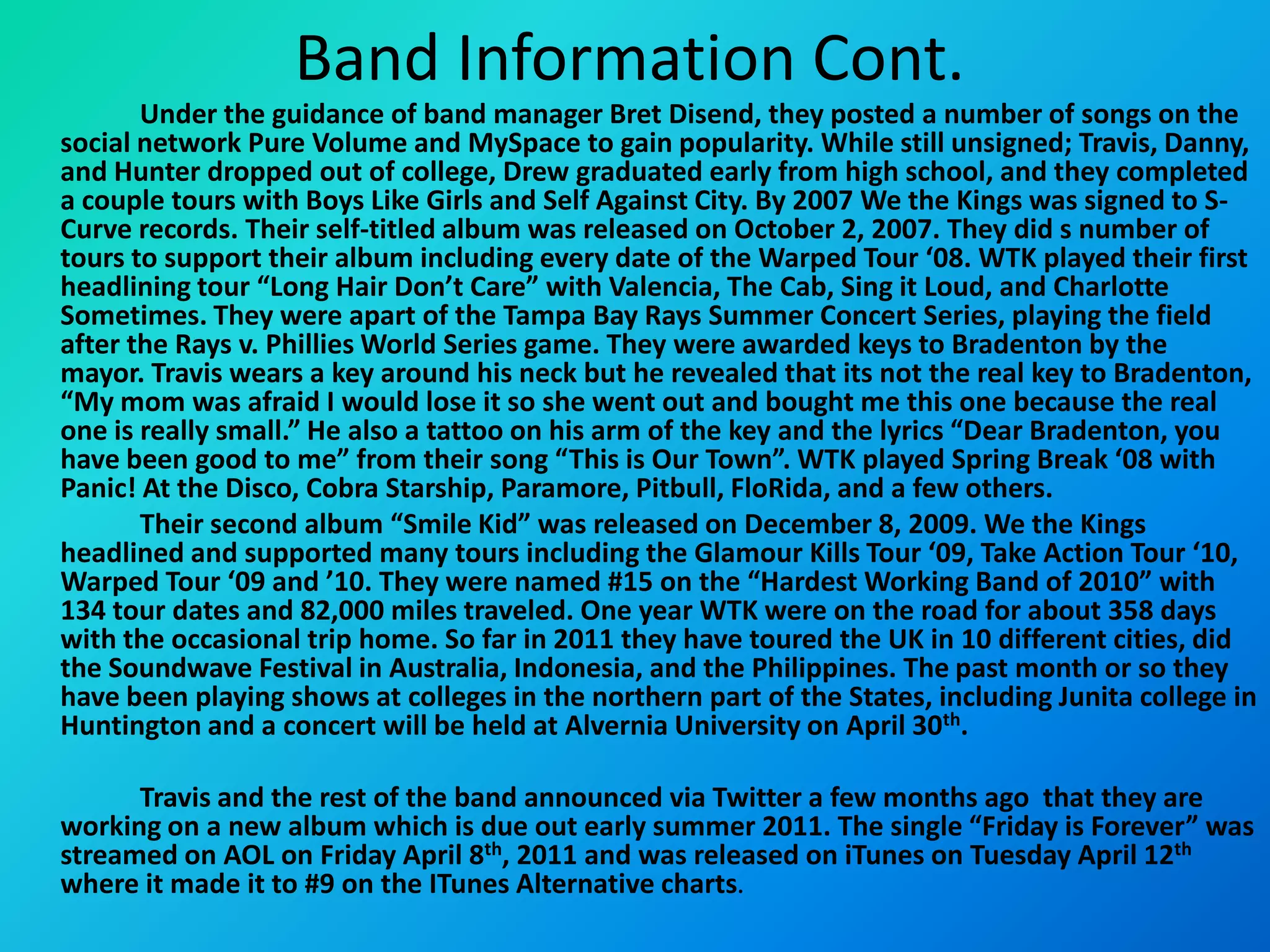 Band Information Cont.

Under the guidance of band manager Bret Disend, they posted a number of songs on the social network Pure Volume and MySpace to gain popularity. While still unsigned; Travis, Danny, and Hunter dropped out of college, Drew graduated early from high school, and they completed a couple tours with Boys Like Girls and Self Against City. By 2007 We the Kings was signed to S-Curve records. Their self-titled album was released on October 2, 2007. They did s number of tours to support their album including every date of the Warped Tour ‘08. WTK played their first headlining tour “Long Hair Don’t Care” with Valencia, The Cab, Sing it Loud, and Charlotte Sometimes. They were apart of the Tampa Bay Rays Summer Concert Series, playing the field after the Rays v. Phillies World Series game. They were awarded keys to Bradenton by the mayor. Travis wears a key around his neck but he revealed that its not the real key to Bradenton, “My mom was afraid I would lose it so she went out and bought me this one because the real one is really small.” He also a tattoo on his arm of the key and the lyrics “Dear Bradenton, you have been good to me” from their song “This is Our Town”. WTK played Spring Break ‘08 with Panic! At the Disco, Cobra Starship, Paramore, Pitbull, FloRida, and a few others.

Their second album “Smile Kid” was released on December 8, 2009. We the Kings headlined and supported many tours including the Glamour Kills Tour ‘09, Take Action Tour ‘10, Warped Tour ‘09 and ’10. They were named #15 on the “Hardest Working Band of 2010” with 134 tour dates and 82,000 miles traveled. One year WTK were on the road for about 358 days with the occasional trip home. So far in 2011 they have toured the UK in 10 different cities, did the Soundwave Festival in Australia, Indonesia, and the Philippines. The past month or so they have been playing shows at colleges in the northern part of the States, including Junita college in Huntington and a concert will be held at Alvernia University on April 30$^{th}$.

Travis and the rest of the band announced via Twitter a few months ago that they are working on a new album which is due out early summer 2011. The single “Friday is Forever” was streamed on AOL on Friday April 8$^{th}$, 2011 and was released on iTunes on Tuesday April 12$^{th}$ where it made it to #9 on the ITunes Alternative charts.